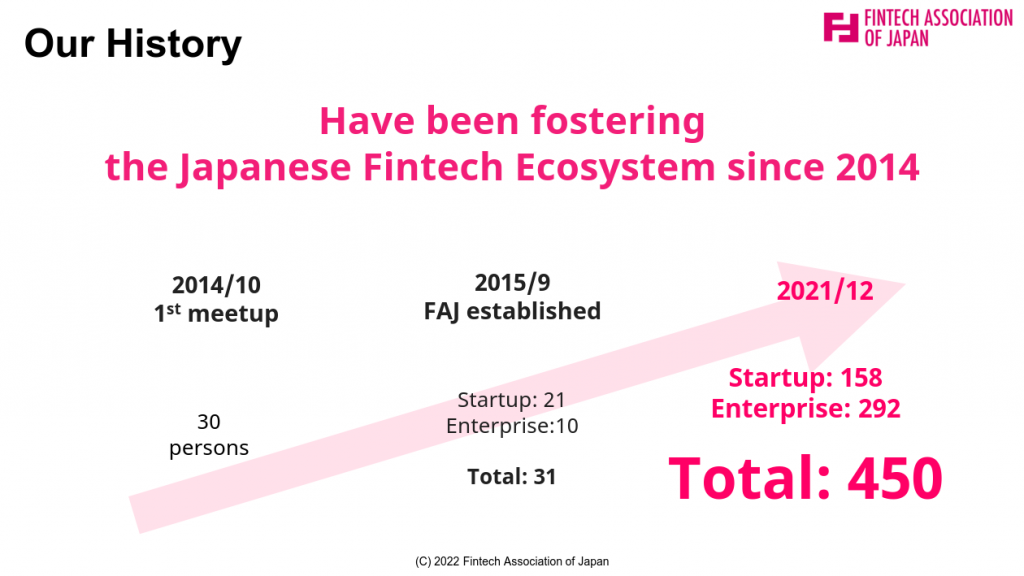 Our History

FINTECH ASSOCIATION OF JAPAN

Have been fostering the Japanese Fintech Ecosystem since 2014

2014/10
1$^{st}$ meetup

30 persons

2015/9
FAJ established

Startup: 21
Enterprise:10

Total: 31

2021/12

Startup: 158
Enterprise: 292

Total: 450

(C) 2022 Fintech Association of Japan